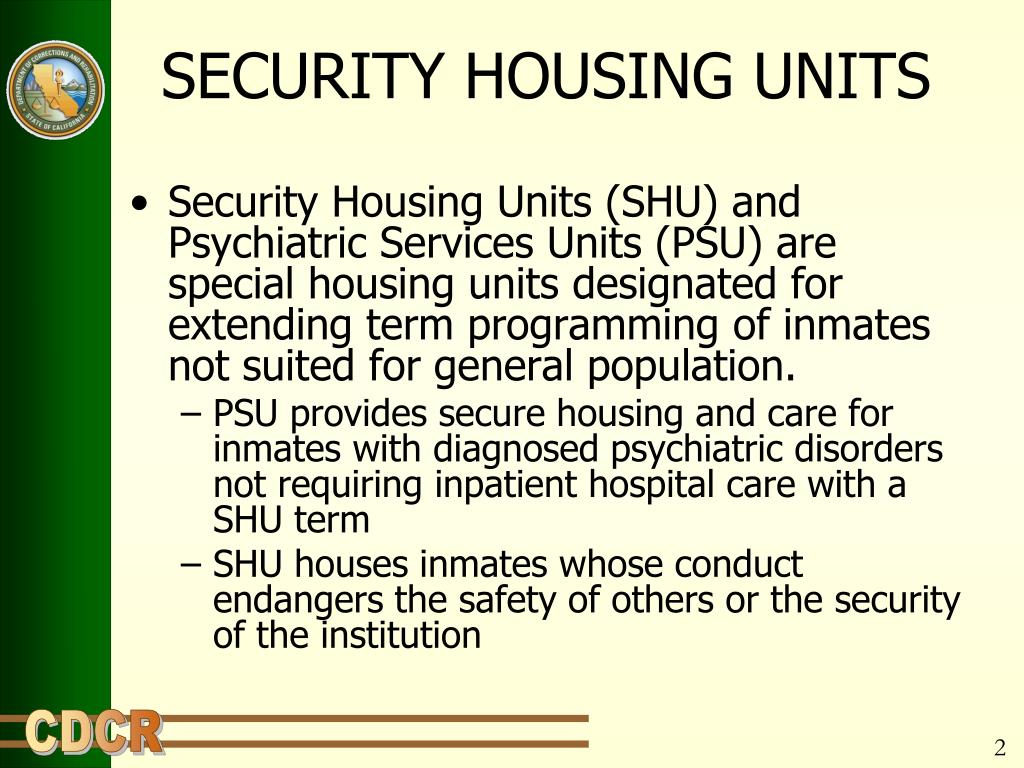 DEPARTMENT OF CORRECTIONS AND REHABILITATION
STATE OF CALIFORNIA

SECURITY HOUSING UNITS

• Security Housing Units (SHU) and Psychiatric Services Units (PSU) are special housing units designated for extending term programming of inmates not suited for general population.
– PSU provides secure housing and care for inmates with diagnosed psychiatric disorders not requiring inpatient hospital care with a SHU term
– SHU houses inmates whose conduct endangers the safety of others or the security of the institution

CDCR

2